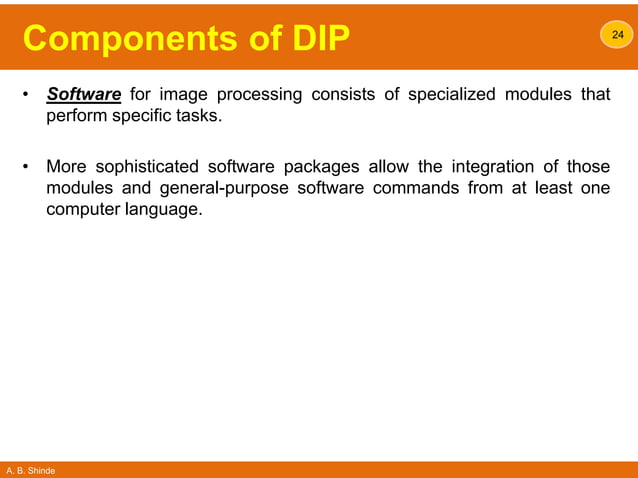 Components of DIP

24

• Software for image processing consists of specialized modules that perform specific tasks.

• More sophisticated software packages allow the integration of those modules and general-purpose software commands from at least one computer language.

A. B. Shinde